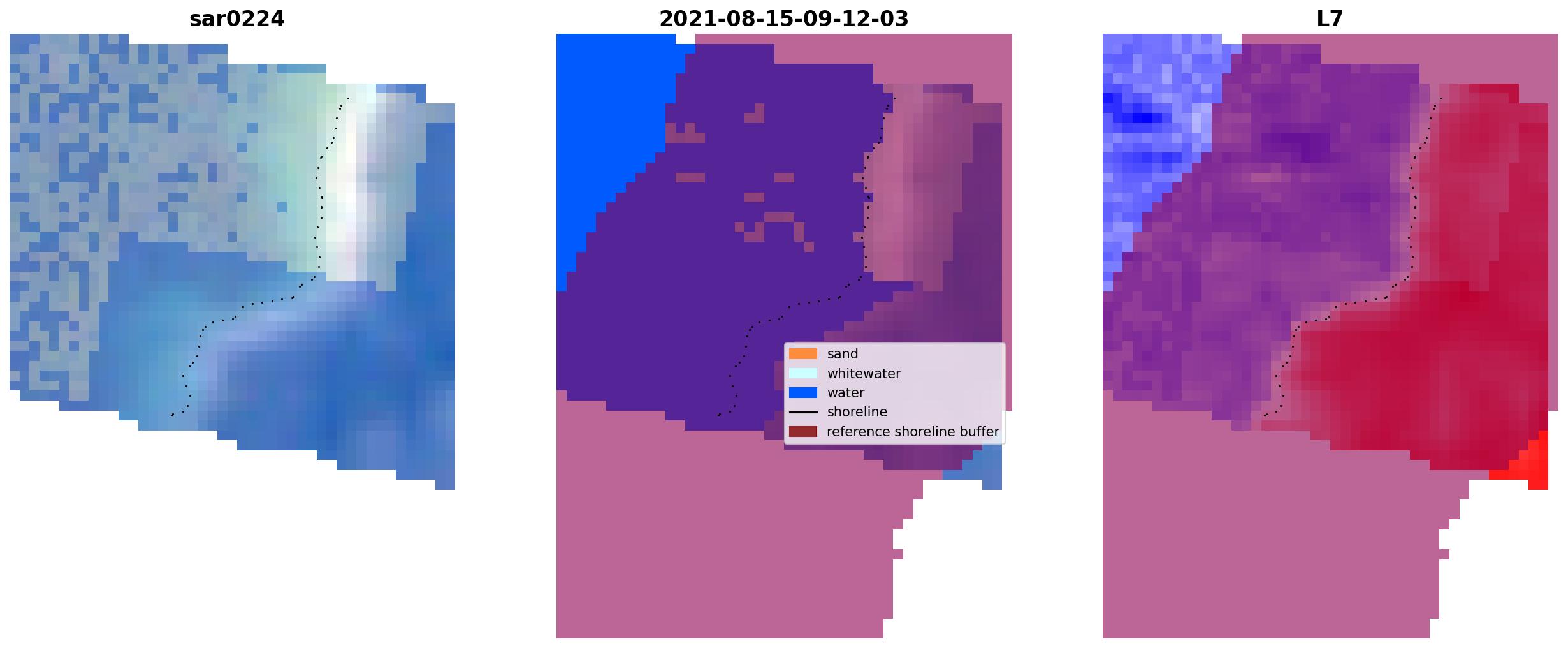 sar0224

2021-08-15-09-12-03

sand
whitewater
water
shoreline
reference shoreline buffer

L7